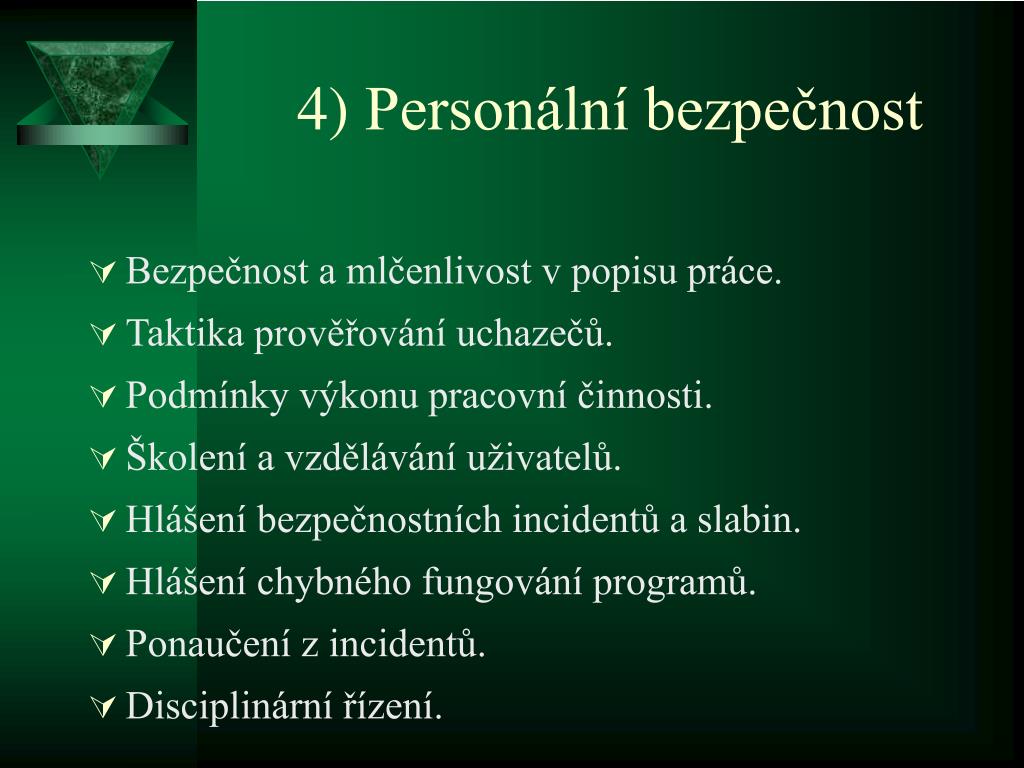 4) Personální bezpečnost

Bezpečnost a mlčenlivost v popisu práce.
Taktika prověřování uchazečů.
Podmínky výkonu pracovní činnosti.
Školení a vzdělávání uživatelů.
Hlášení bezpečnostních incidentů a slabin.
Hlášení chybného fungování programů.
Ponaučení z incidentů.
Disciplinární řízení.